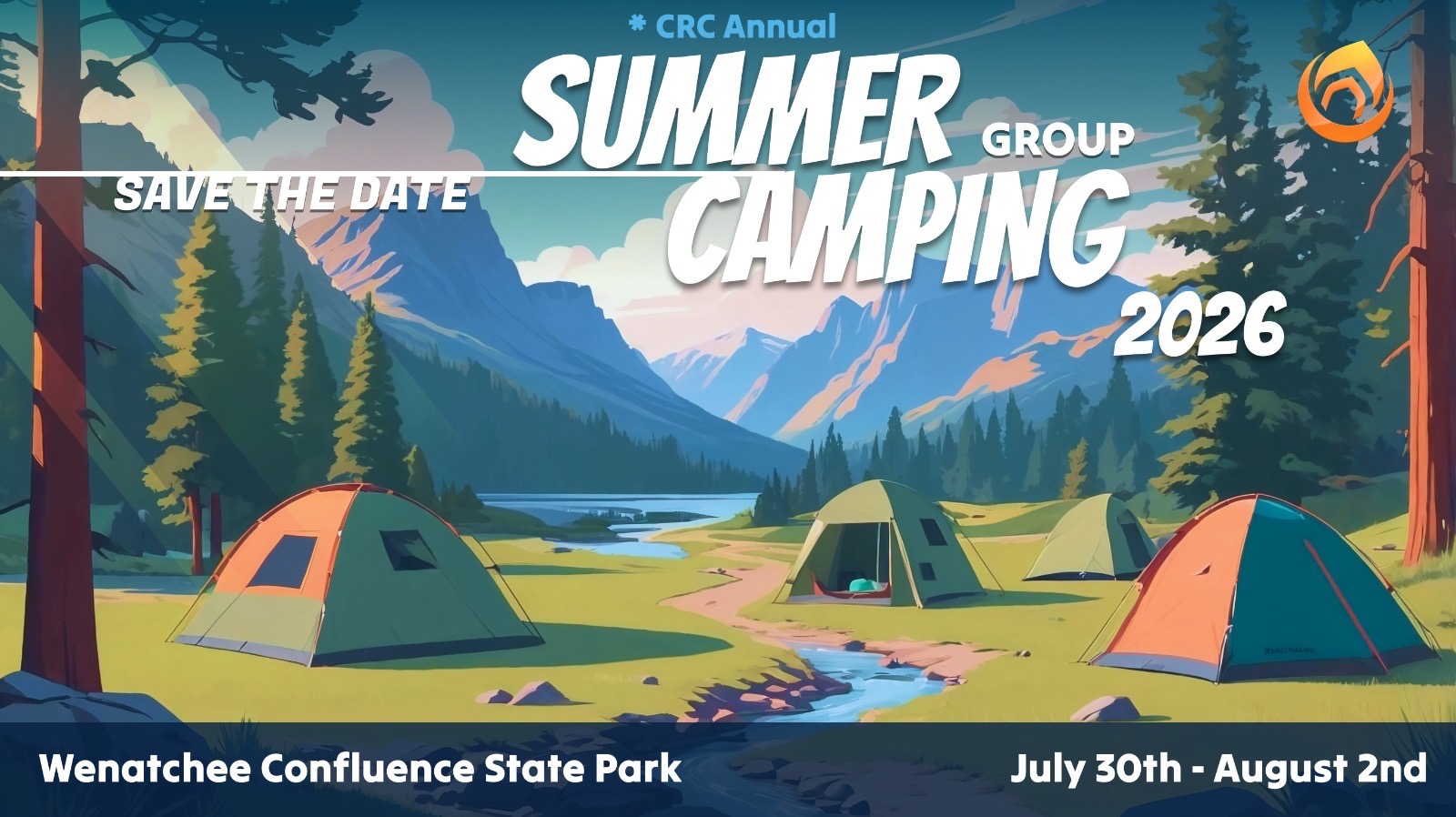 * CRC Annual

SUMMER GROUP CAMPING 2026

SAVE THE DATE

Wenatchee Confluence State Park

July 30th - August 2nd